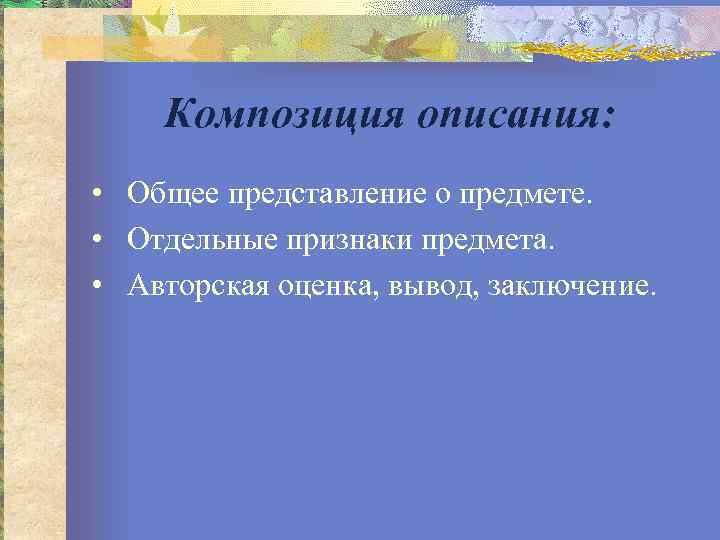 Композиция описания:

• Общее представление о предмете.
• Отдельные признаки предмета.
• Авторская оценка, вывод, заключение.